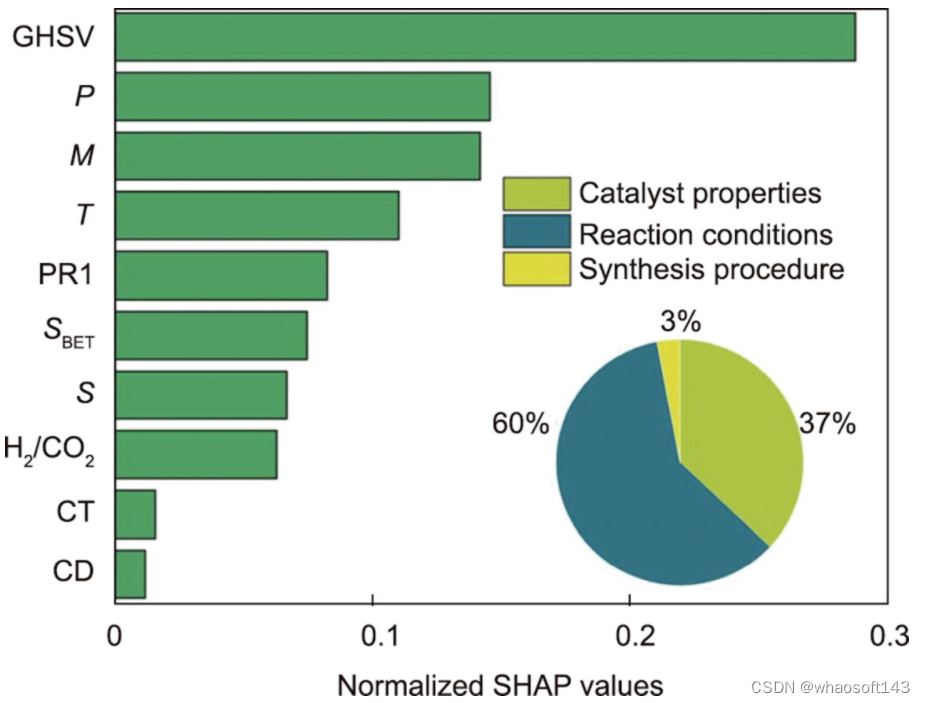 GHSV
$P$
$M$
$T$
PR1
$S_{BET}$
$S$
$H_2/CO_2$
CT
CD

Catalyst properties
Reaction conditions
Synthesis procedure

3%
60%
37%

0
0.1
0.2
0.3
Normalized SHAP values

CSDN @whaosoft143